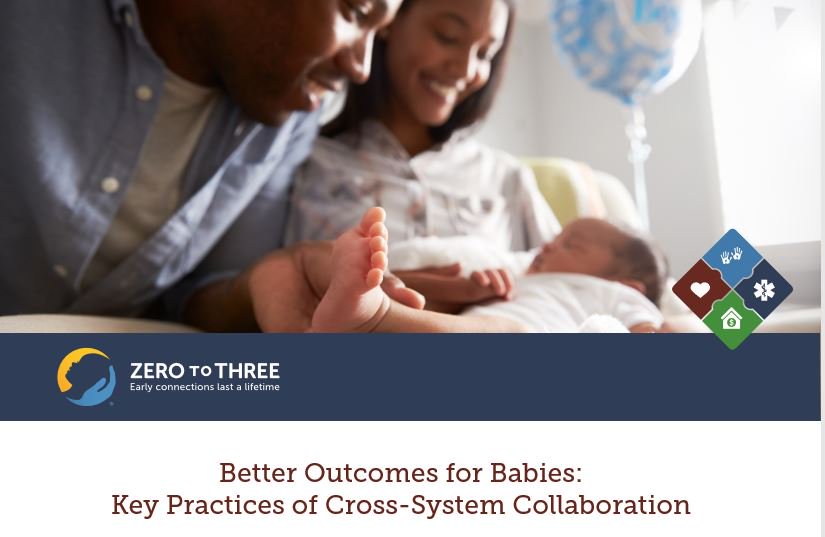 ZERO TO THREE
Early connections last a lifetime

Better Outcomes for Babies:
Key Practices of Cross-System Collaboration